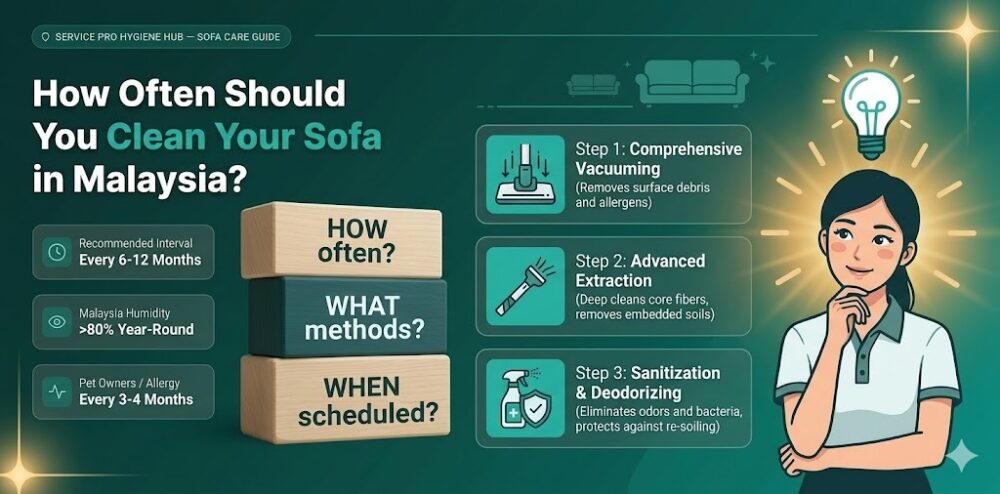 SERVICE PRO HYGIENE HUB — SOFA CARE GUIDE

How Often Should You Clean Your Sofa in Malaysia?

Recommended Interval
Every 6-12 Months

Malaysia Humidity
>80% Year-Round

Pet Owners / Allergy
Every 3-4 Months

HOW often?

WHAT methods?

WHEN scheduled?

Step 1: Comprehensive Vacuuming
(Removes surface debris and allergens)

Step 2: Advanced Extraction
(Deep cleans core fibers, removes embedded soils)

Step 3: Sanitization & Deodorizing
(Eliminates odors and bacteria, protects against re-soiling)